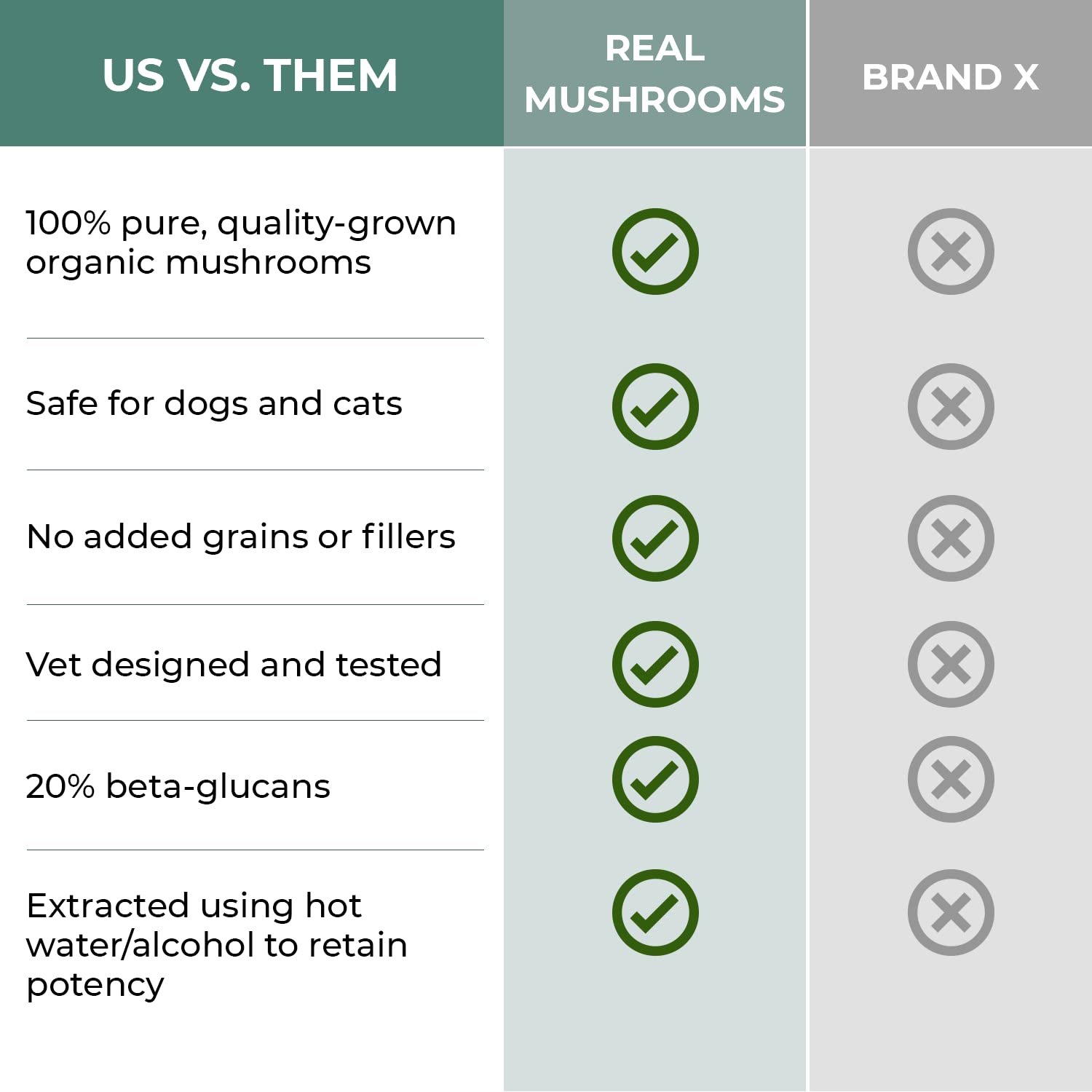 | US VS. THEM | REAL MUSHROOMS | BRAND X |
|---|---|---|
| 100% pure, quality-grown organic mushrooms | ✓ | ✗ |
| Safe for dogs and cats | ✓ | ✗ |
| No added grains or fillers | ✓ | ✗ |
| Vet designed and tested | ✓ | ✗ |
| 20% beta-glucans | ✓ | ✗ |
| Extracted using hot water/alcohol to retain potency | ✓ | ✗ |